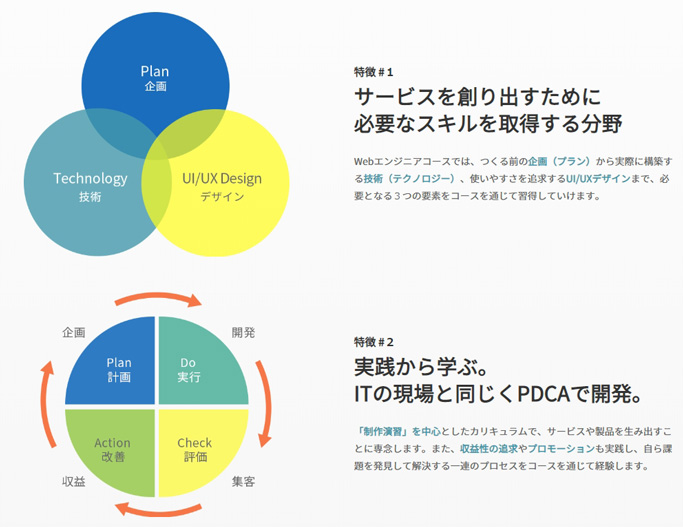 Plan
企画

Technology
技術

UI/UX Design
デザイン

特徴＃1

サービスを創り出すために
必要なスキルを取得する分野

Webエンジニアコースでは、つくる前の企画（プラン）から実際に構築する技術（テクノロジー）、使いやすさを追求するUI/UXデザインまで、必要となる３つの要素をコースを通じて習得していけます。

企画

開発

Plan
計画

Do
実行

Action
改善

Check
評価

収益

集客

特徴＃2

実践から学ぶ。
ITの現場と同じくPDCAで開発。

「制作演習」を中心としたカリキュラムで、サービスや製品を生み出すことに専念します。また、収益性の追求やプロモーションも実践し、自ら課題を発見して解決する一連のプロセスをコースを通じて経験します。